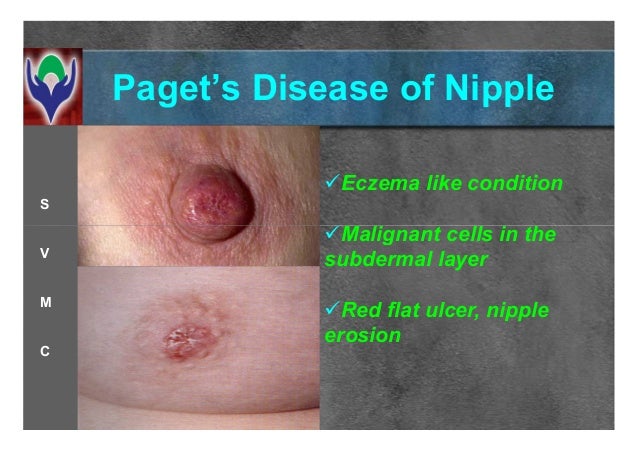 Paget's Disease of Nipple

S
V
M
C

✓Eczema like condition

✓Malignant cells in the subdermal layer

✓Red flat ulcer, nipple erosion